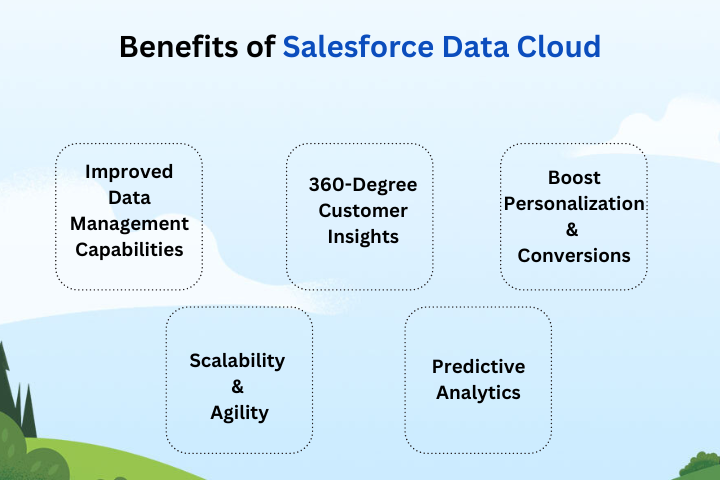 Benefits of Salesforce Data Cloud

Improved Data Management Capabilities

360-Degree Customer Insights

Boost Personalization & Conversions

Scalability & Agility

Predictive Analytics